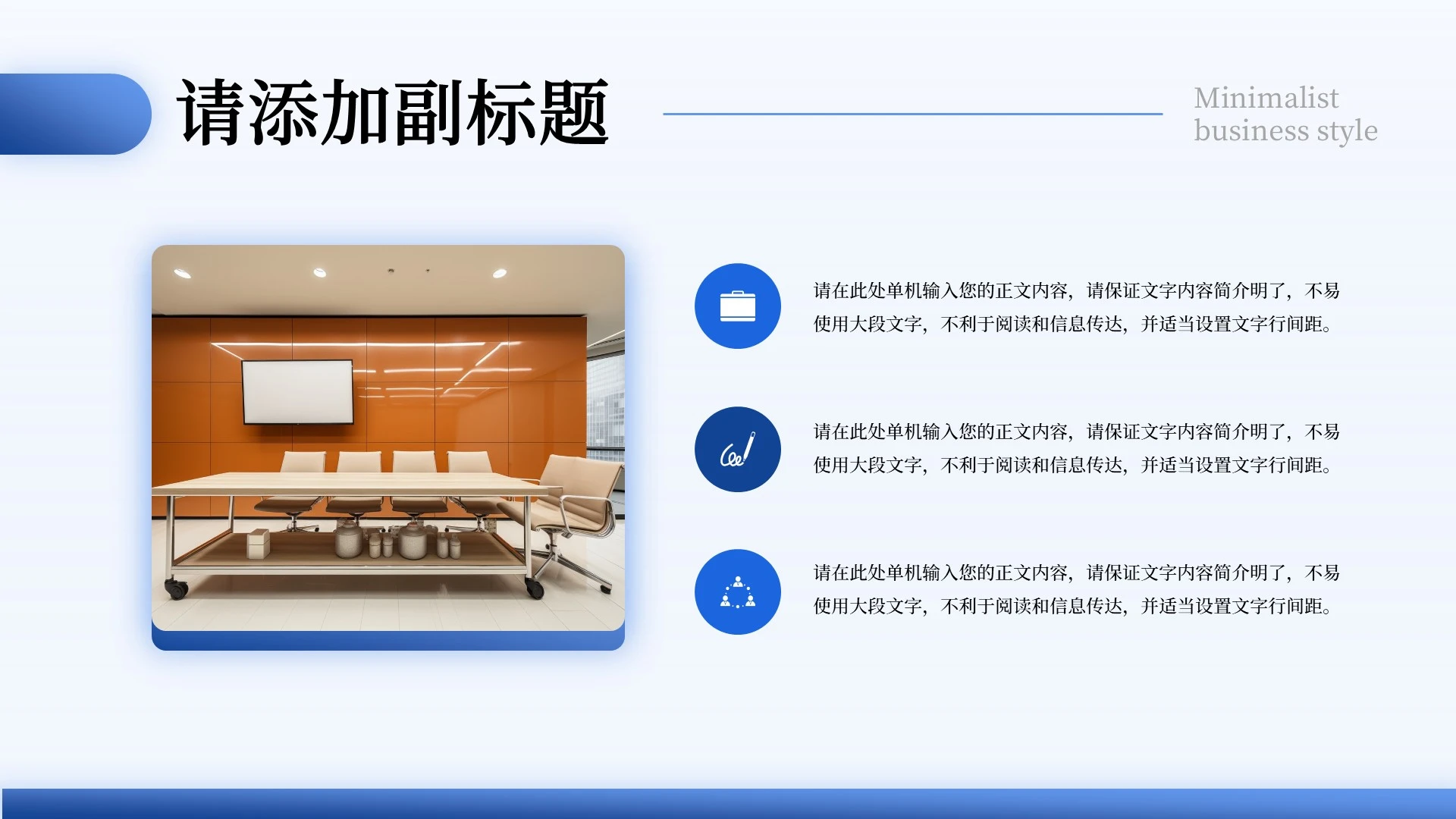 请添加副标题

Minimalist business style

请在此处单机输入您的正文内容，请保证文字内容简介明了，不易使用大段文字，不利于阅读和信息传达，并适当设置文字行间距。

请在此处单机输入您的正文内容，请保证文字内容简介明了，不易使用大段文字，不利于阅读和信息传达，并适当设置文字行间距。

请在此处单机输入您的正文内容，请保证文字内容简介明了，不易使用大段文字，不利于阅读和信息传达，并适当设置文字行间距。